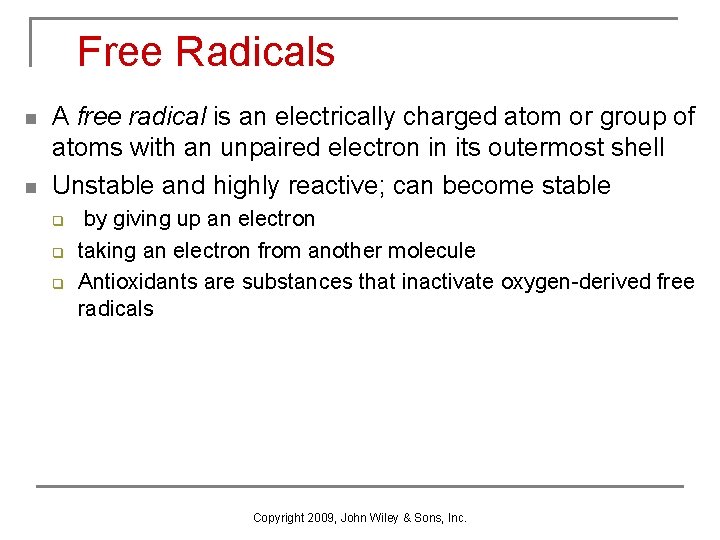 Free Radicals

A free radical is an electrically charged atom or group of atoms with an unpaired electron in its outermost shell

Unstable and highly reactive; can become stable

by giving up an electron

taking an electron from another molecule

Antioxidants are substances that inactivate oxygen-derived free radicals

Copyright 2009, John Wiley & Sons, Inc.